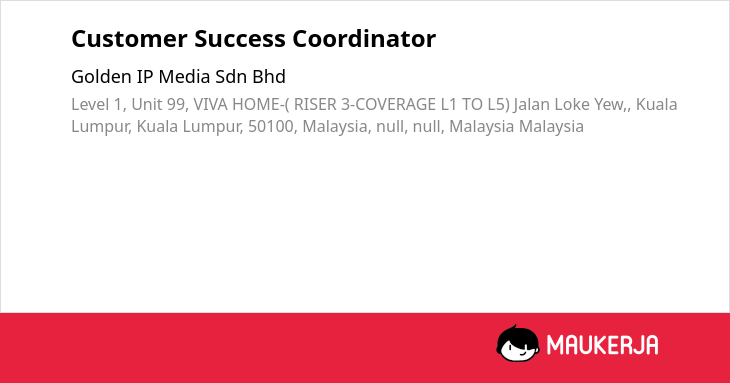 Customer Success Coordinator

Golden IP Media Sdn Bhd

Level 1, Unit 99, VIVA HOME-( RISER 3-COVERAGE L1 TO L5) Jalan Loke Yew,, Kuala Lumpur, Kuala Lumpur, 50100, Malaysia, null, null, Malaysia Malaysia

MAUKERJA